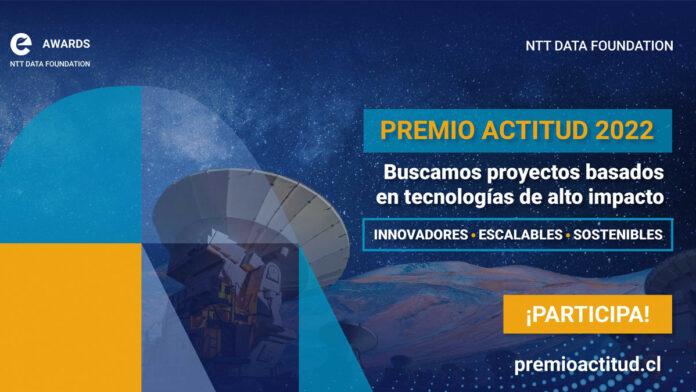 e AWARDS
NTT DATA FOUNDATION

NTT DATA FOUNDATION

PREMIO ACTITUD 2022

Buscamos proyectos basados en tecnologías de alto impacto

INNOVADORES • ESCALABLES • SOSTENIBLES

¡PARTICIPA!

premioactitud.cl